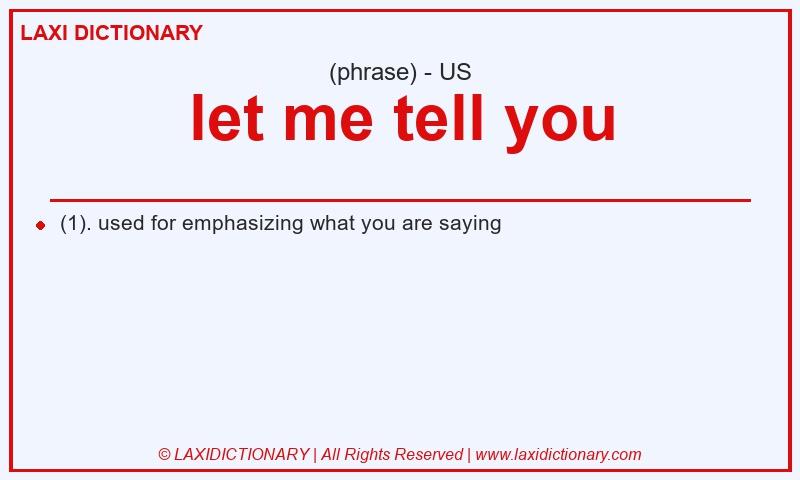 LAXI DICTIONARY

(phrase) - US

let me tell you

(1). used for emphasizing what you are saying

© LAXIDICTIONARY | All Rights Reserved | www.laxidictionary.com